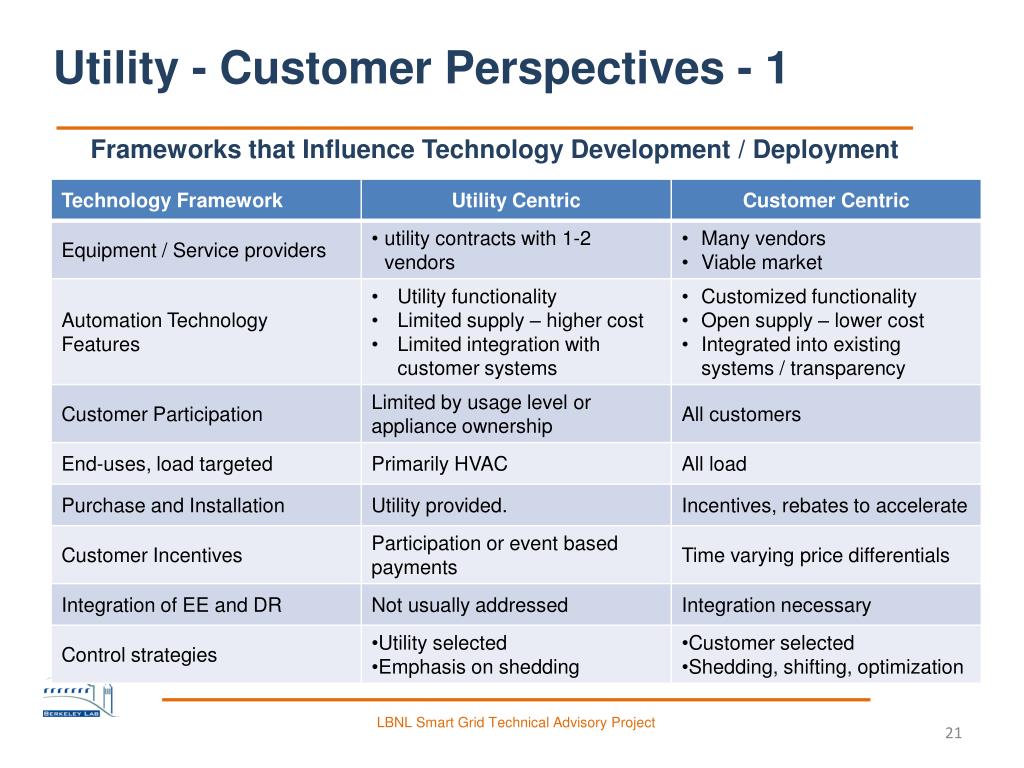 Utility - Customer Perspectives - 1

Frameworks that Influence Technology Development / Deployment

| Technology Framework | Utility Centric | Customer Centric |
|---|---|---|
| Equipment / Service providers | • utility contracts with 1-2 vendors | • Many vendors • Viable market |
| Automation Technology Features | • Utility functionality • Limited supply – higher cost • Limited integration with customer systems | • Customized functionality • Open supply – lower cost • Integrated into existing systems / transparency |
| Customer Participation | Limited by usage level or appliance ownership | All customers |
| End-uses, load targeted | Primarily HVAC | All load |
| Purchase and Installation | Utility provided. | Incentives, rebates to accelerate |
| Customer Incentives | Participation or event based payments | Time varying price differentials |
| Integration of EE and DR | Not usually addressed | Integration necessary |
| Control strategies | •Utility selected •Emphasis on shedding | •Customer selected •Shedding, shifting, optimization |

BERKELEY LAB

LBNL Smart Grid Technical Advisory Project

21